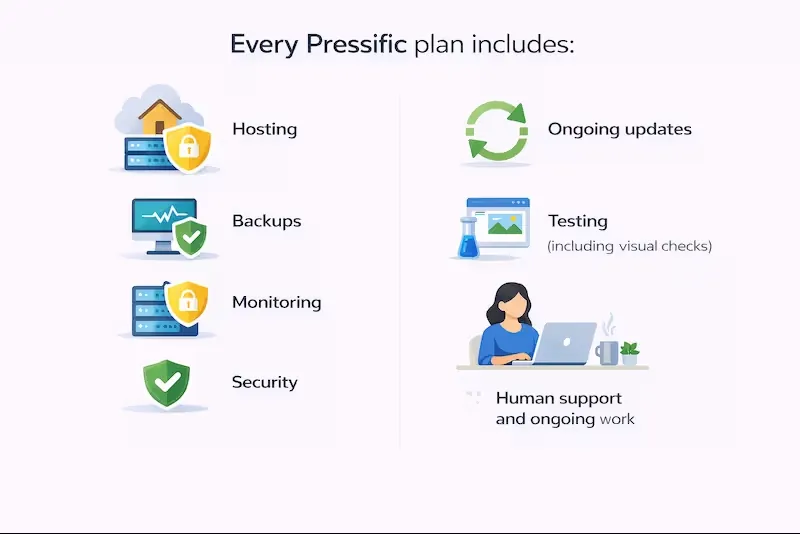 Every Pressific plan includes:

Hosting

Backups

Monitoring

Security

Ongoing updates

Testing
(including visual checks)

Human support and ongoing work